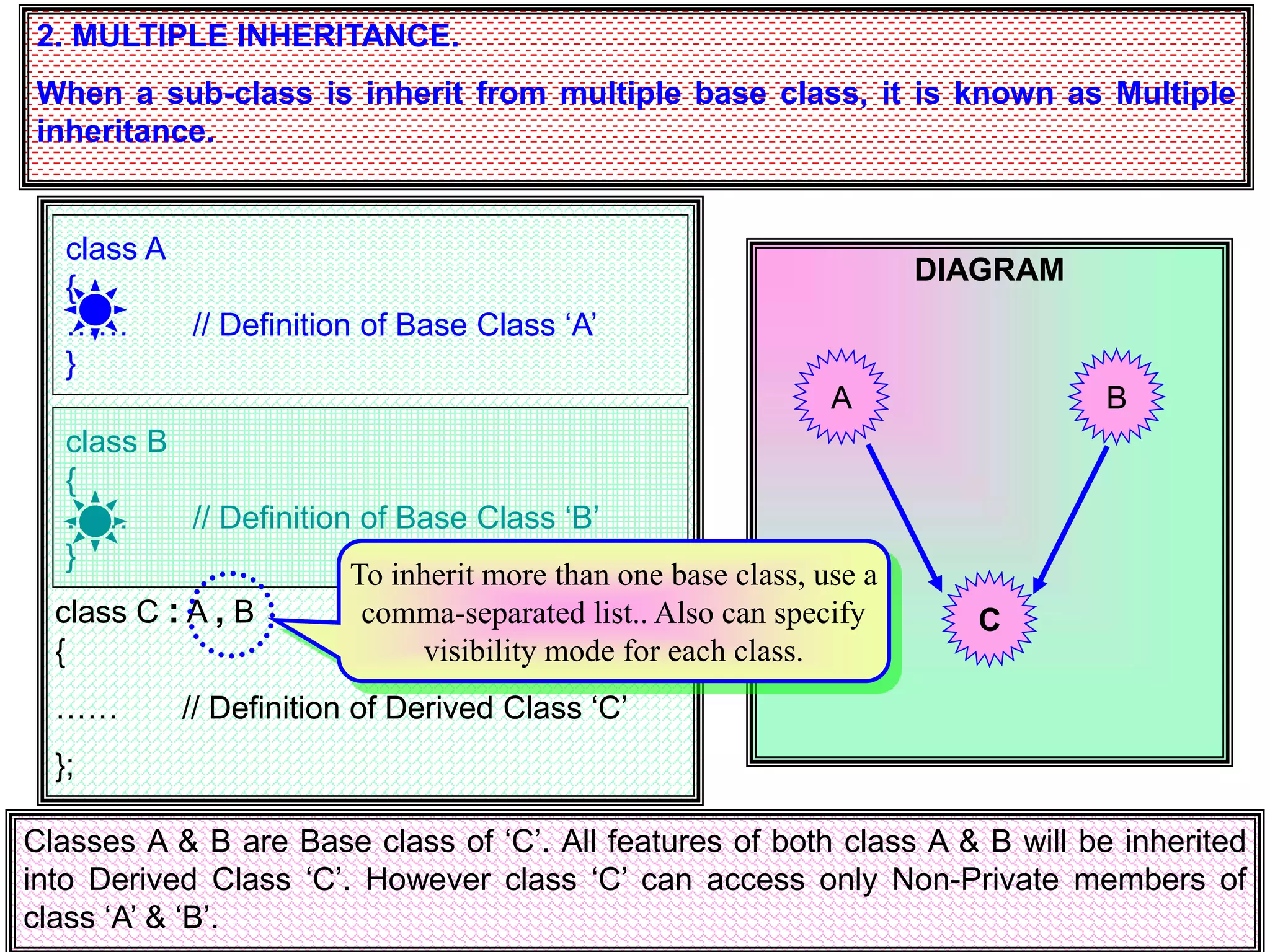 2. MULTIPLE INHERITANCE.

When a sub-class is inherit from multiple base class, it is known as Multiple inheritance.

class A
{
…… // Definition of Base Class ‘A’
}

class B
{
…… // Definition of Base Class ‘B’
}

class C : A , B
{
…… // Definition of Derived Class ‘C’
};

To inherit more than one base class, use a comma-separated list.. Also can specify visibility mode for each class.

DIAGRAM

A

B

C

Classes A & B are Base class of ‘C’. All features of both class A & B will be inherited into Derived Class ‘C’. However class ‘C’ can access only Non-Private members of class ‘A’ & ‘B’.